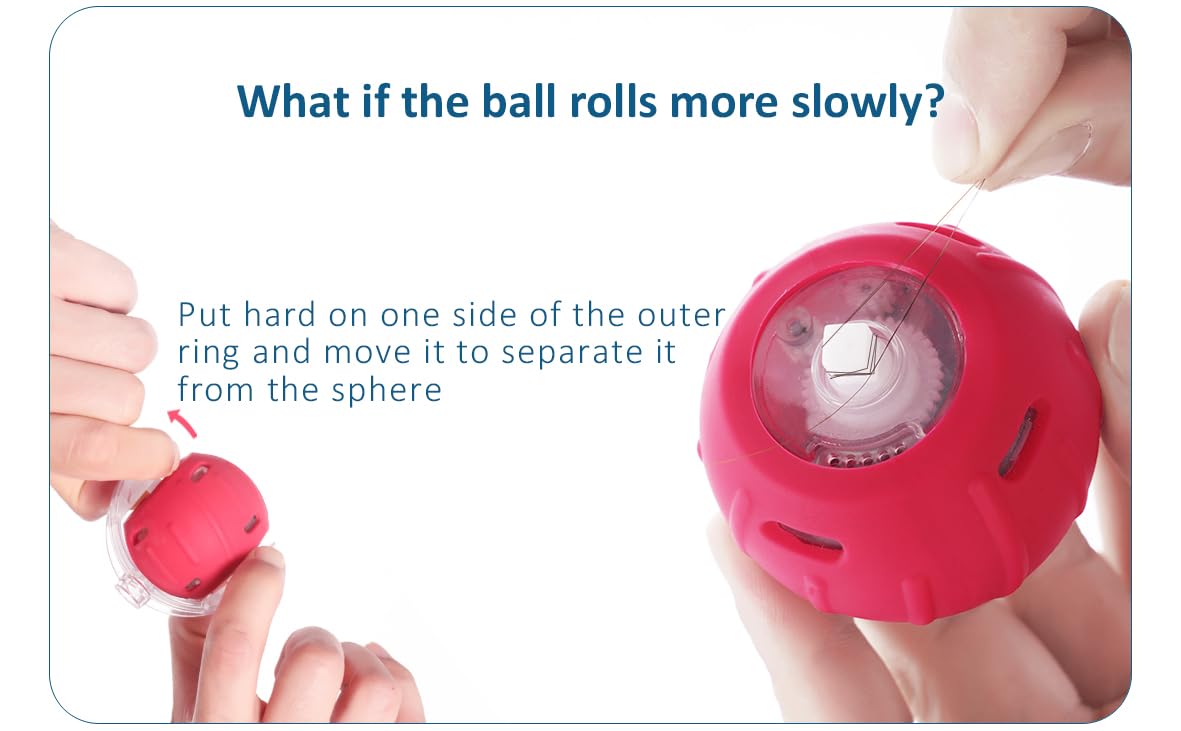 What if the ball rolls more slowly?

Put hard on one side of the outer ring and move it to separate it from the sphere